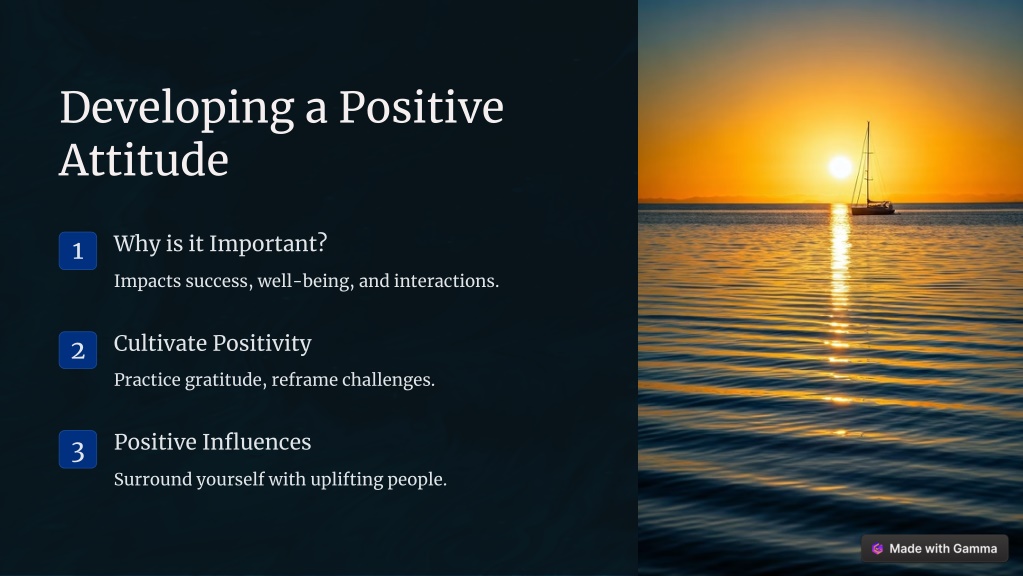 Developing a Positive Attitude

1 Why is it Important?

Impacts success, well-being, and interactions.

2 Cultivate Positivity

Practice gratitude, reframe challenges.

3 Positive Influences

Surround yourself with uplifting people.

Made with Gamma